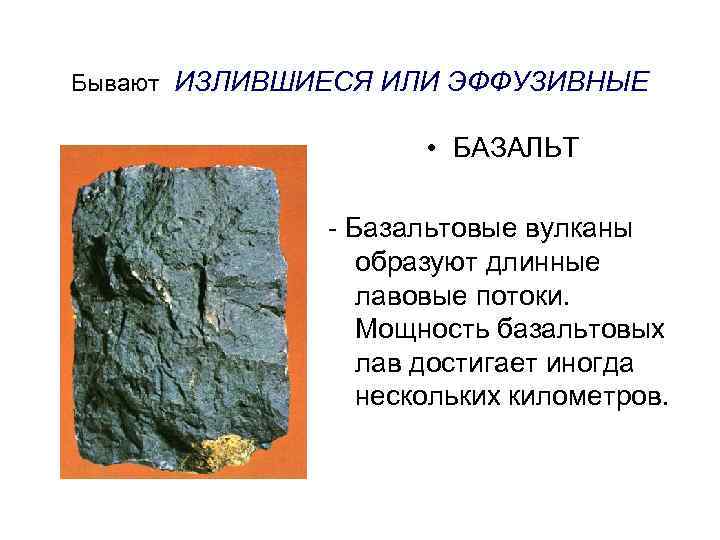 Бывают ИЗЛИВШИЕСЯ ИЛИ ЭФФУЗИВНЫЕ

• БАЗАЛЬТ

- Базальтовые вулканы образуют длинные лавовые потоки. Мощность базальтовых лав достигает иногда нескольких километров.